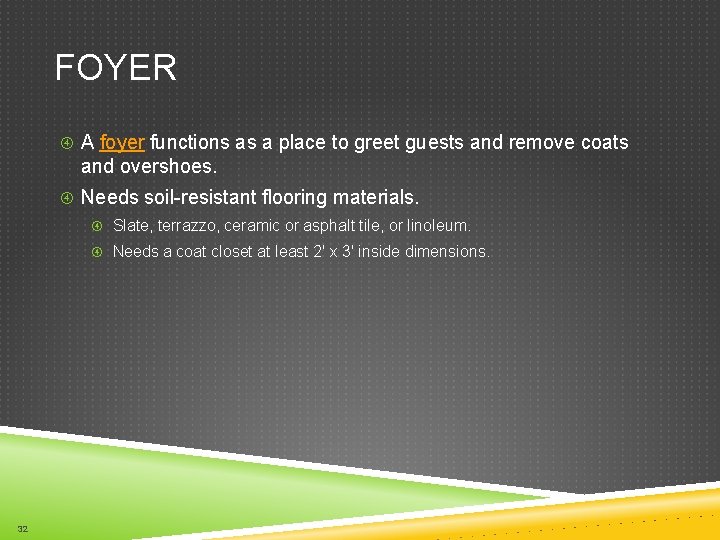 FOYER

A foyer functions as a place to greet guests and remove coats and overshoes.

Needs soil-resistant flooring materials.

Slate, terrazzo, ceramic or asphalt tile, or linoleum.

Needs a coat closet at least 2' x 3' inside dimensions.

32